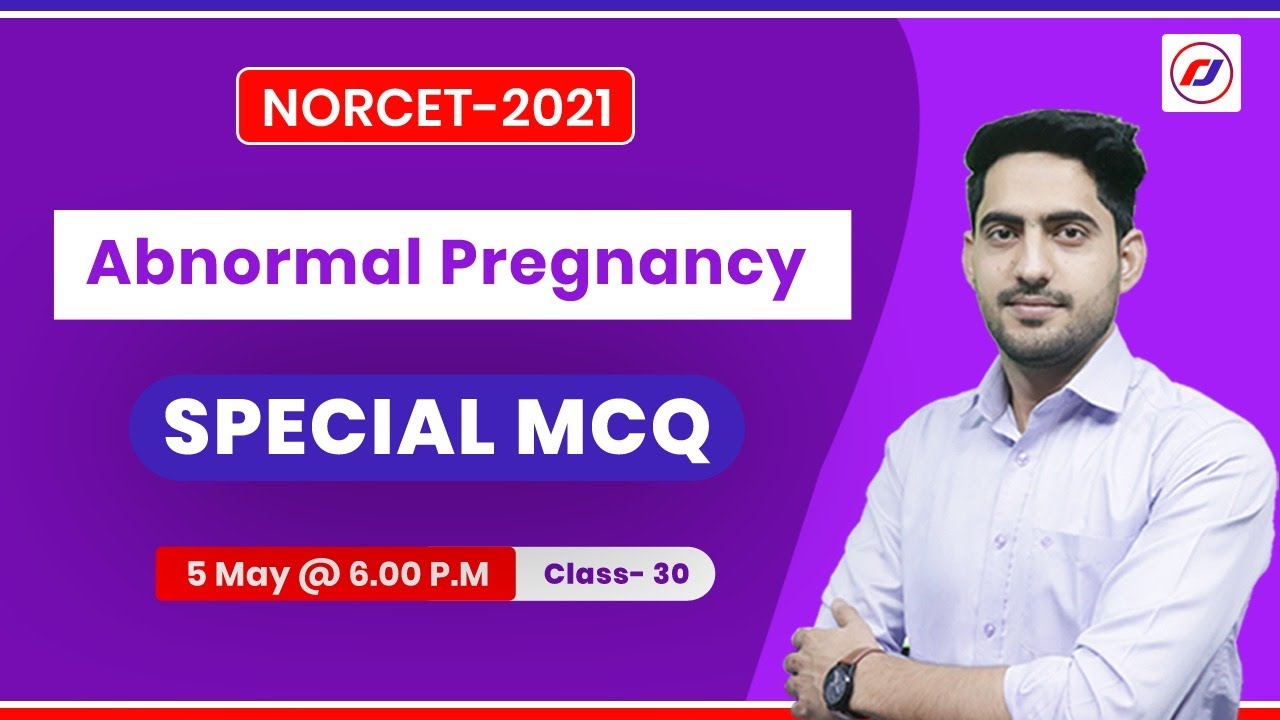 NORCET-2021

Abnormal Pregnancy

SPECIAL MCQ

5 May @ 6.00 P.M

Class- 30